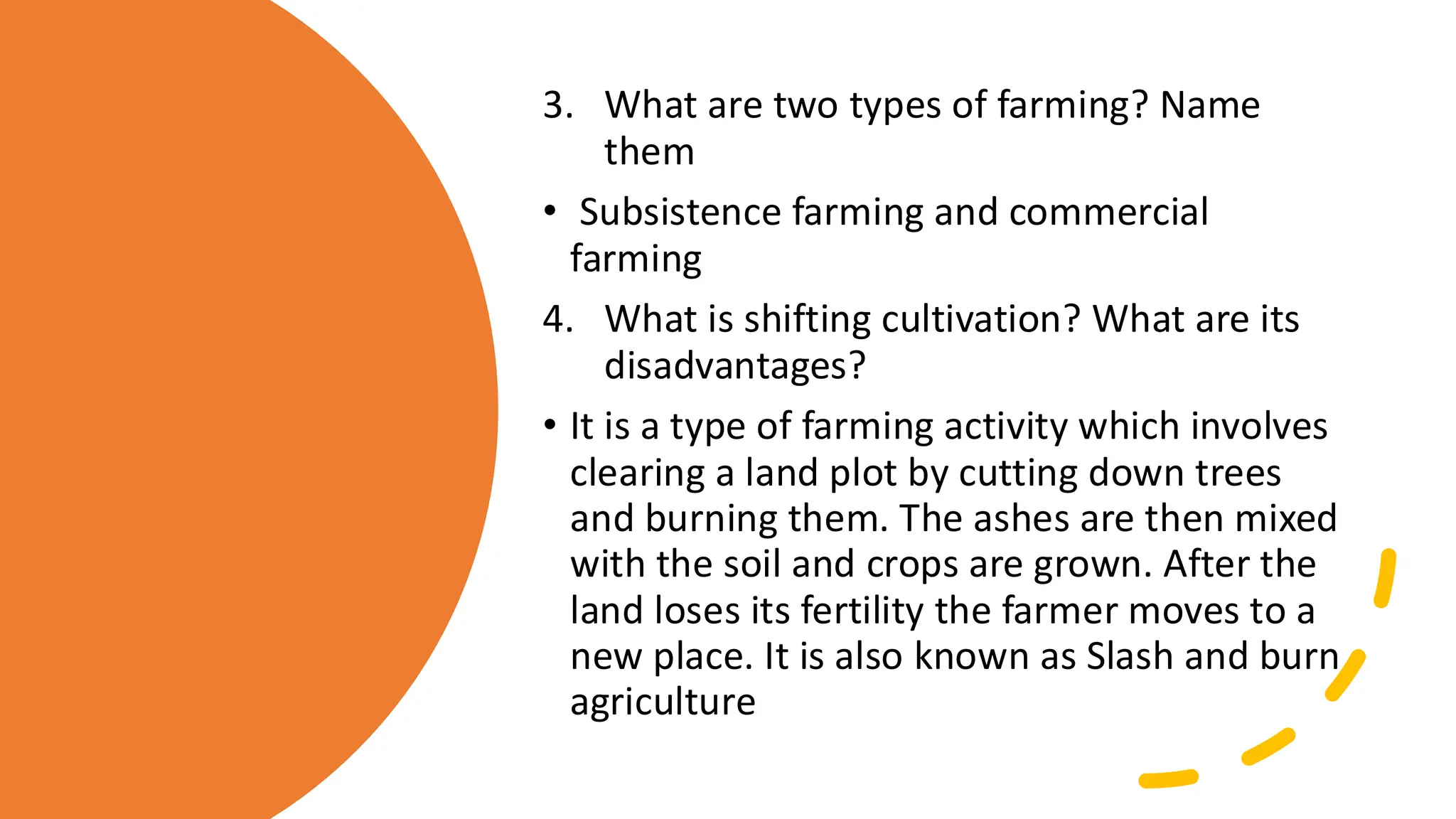 3. What are two types of farming? Name them

• Subsistence farming and commercial farming

4. What is shifting cultivation? What are its disadvantages?

• It is a type of farming activity which involves clearing a land plot by cutting down trees and burning them. The ashes are then mixed with the soil and crops are grown. After the land loses its fertility the farmer moves to a new place. It is also known as Slash and burn agriculture